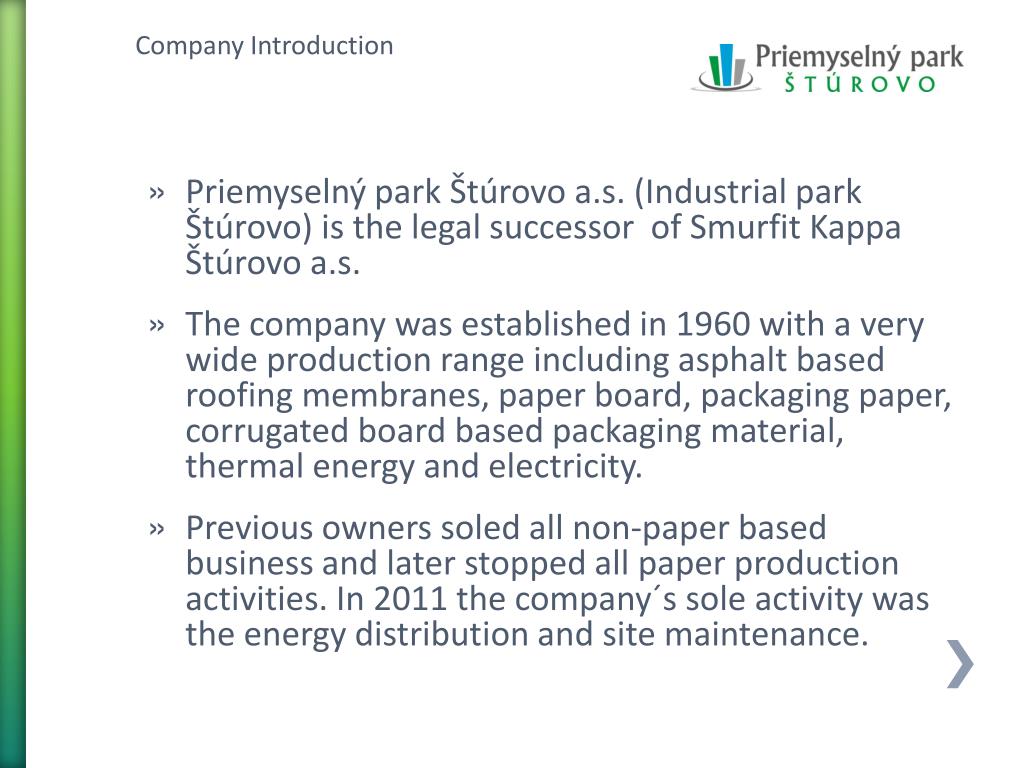 Company Introduction

Priemyselný park
ŠTÚROVO

» Priemyselný park Štúrovo a.s. (Industrial park Štúrovo) is the legal successor of Smurfit Kappa Štúrovo a.s.

» The company was established in 1960 with a very wide production range including asphalt based roofing membranes, paper board, packaging paper, corrugated board based packaging material, thermal energy and electricity.

» Previous owners soled all non-paper based business and later stopped all paper production activities. In 2011 the company´s sole activity was the energy distribution and site maintenance.